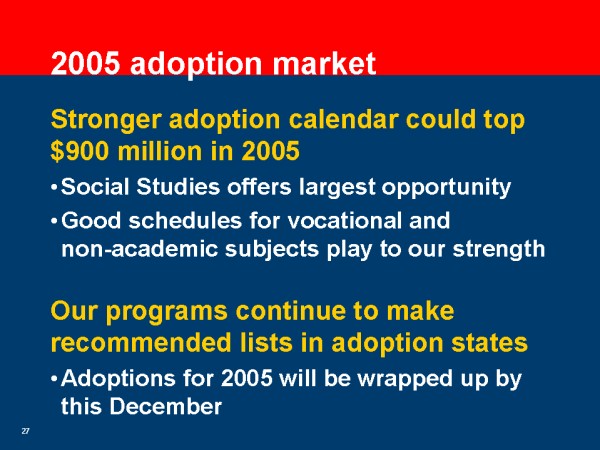 2005 adoption market

Stronger adoption calendar could top \$900 million in 2005

• Social Studies offers largest opportunity

• Good schedules for vocational and non-academic subjects play to our strength

Our programs continue to make recommended lists in adoption states

• Adoptions for 2005 will be wrapped up by this December

27